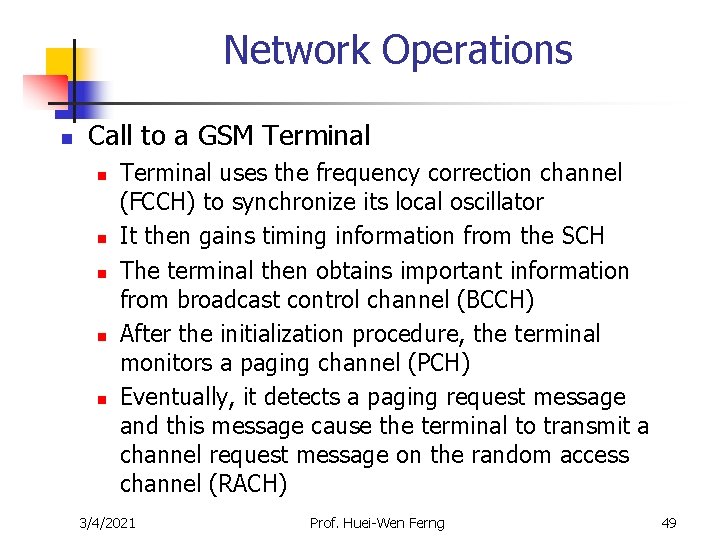 Network Operations

• Call to a GSM Terminal
• Terminal uses the frequency correction channel (FCCH) to synchronize its local oscillator
• It then gains timing information from the SCH
• The terminal then obtains important information from broadcast control channel (BCCH)
• After the initialization procedure, the terminal monitors a paging channel (PCH)
• Eventually, it detects a paging request message and this message cause the terminal to transmit a channel request message on the random access channel (RACH)

3/4/2021
Prof. Huei-Wen Ferng
49